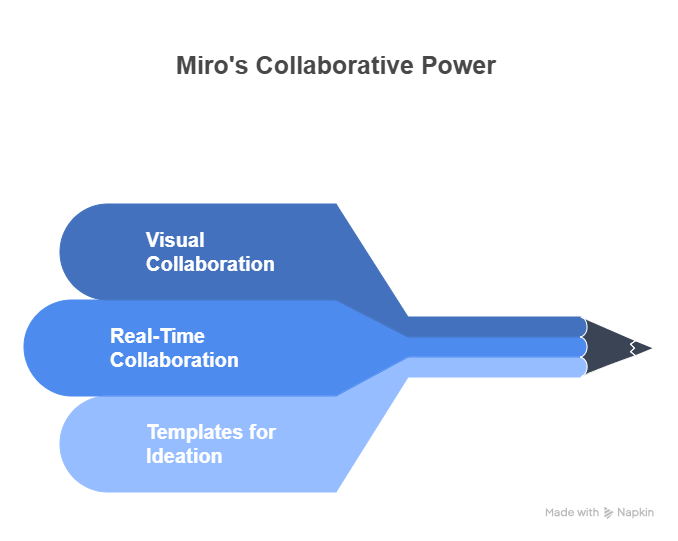 Miro's Collaborative Power

Visual Collaboration

Real-Time Collaboration

Templates for Ideation

Made with Napkin